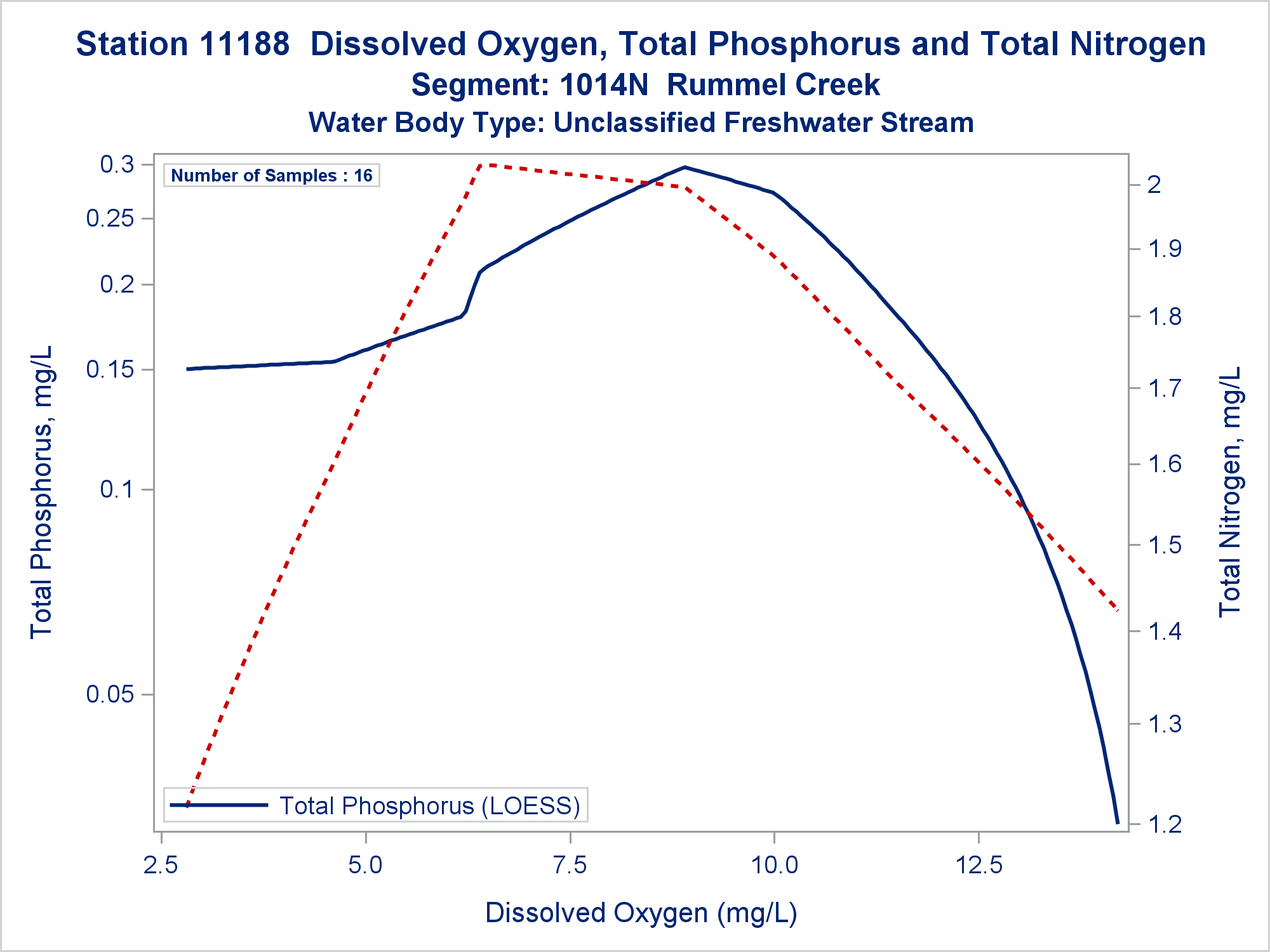 Station 11188  Dissolved Oxygen, Total Phosphorus and Total Nitrogen
Segment: 1014N  Rummel Creek
Water Body Type: Unclassified Freshwater Stream

Number of Samples : 16

Total Phosphorus, mg/L

0.3
0.25
0.2
0.15
0.1
0.05

Total Nitrogen, mg/L

2
1.9
1.8
1.7
1.6
1.5
1.4
1.3
1.2

Total Phosphorus (LOESS)

2.5
5.0
7.5
10.0
12.5

Dissolved Oxygen (mg/L)